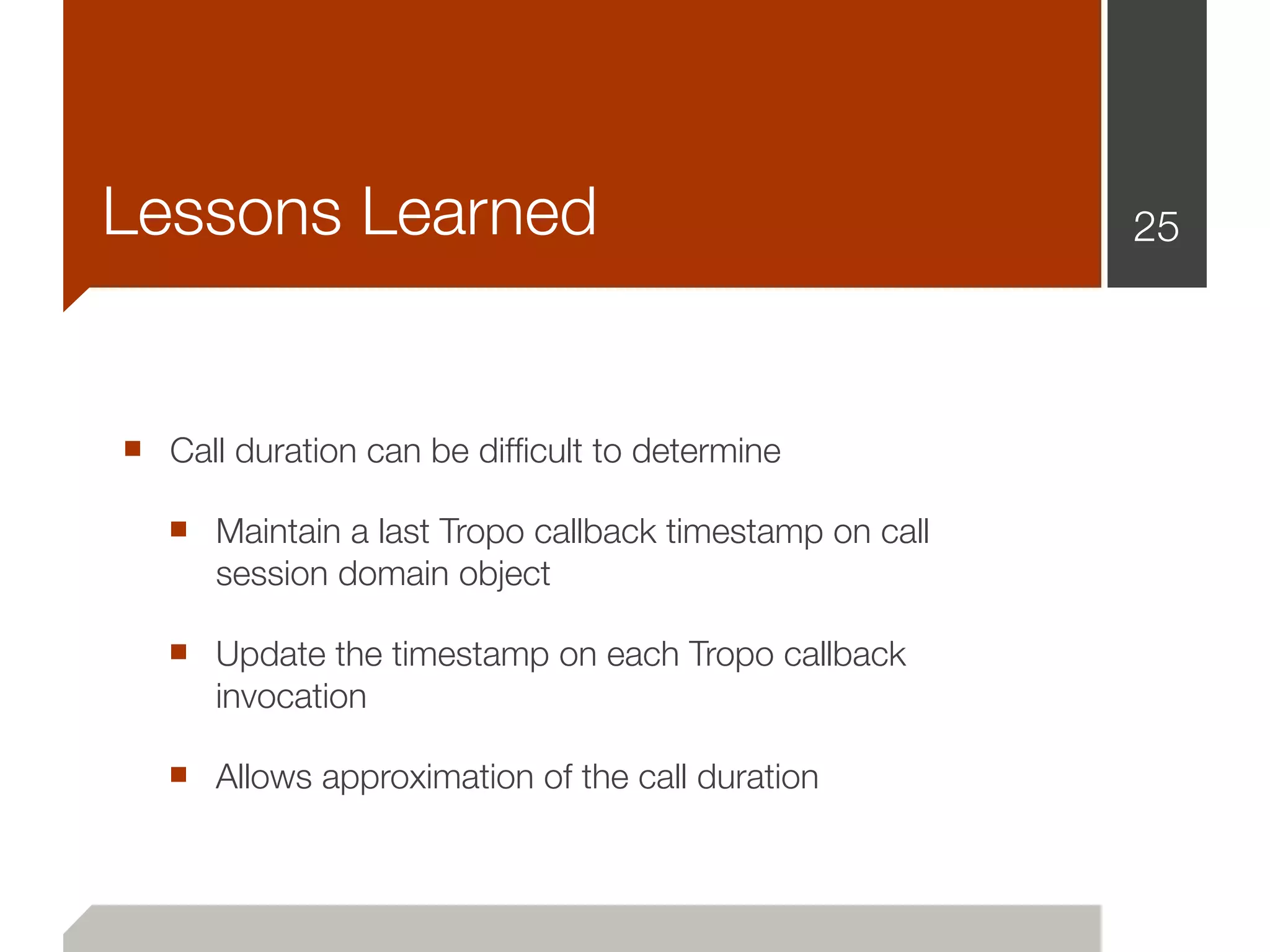 Lessons Learned

25

- Call duration can be difficult to determine
  - Maintain a last Tropo callback timestamp on call session domain object
  - Update the timestamp on each Tropo callback invocation
  - Allows approximation of the call duration